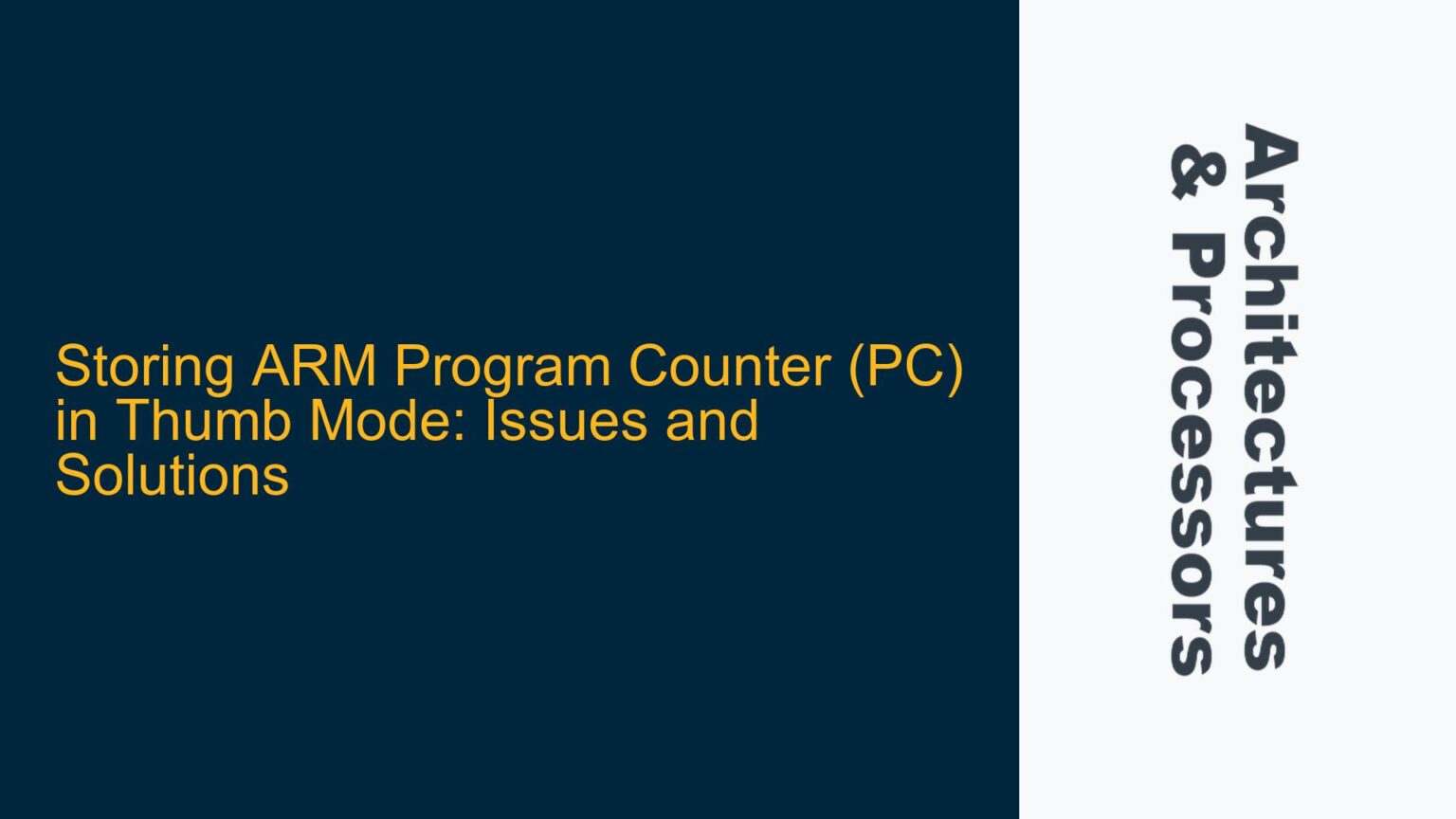 Storing ARM Program Counter (PC) in Thumb Mode: Issues and Solutions

Architectures & Processors